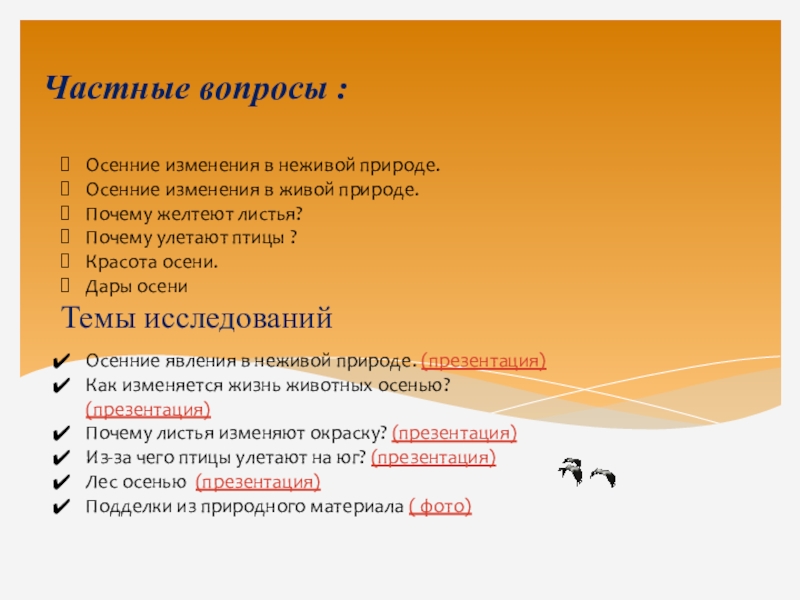 Частные вопросы :

Осенние изменения в неживой природе.
Осенние изменения в живой природе.
Почему желтеют листья?
Почему улетают птицы ?
Красота осени.
Дары осени

Темы исследований

✔ Осенние явления в неживой природе. (презентация)
✔ Как изменяется жизнь животных осенью? (презентация)
✔ Почему листья изменяют окраску? (презентация)
✔ Из-за чего птицы улетают на юг? (презентация)
✔ Лес осенью (презентация)
✔ Подделки из природного материала ( фото)